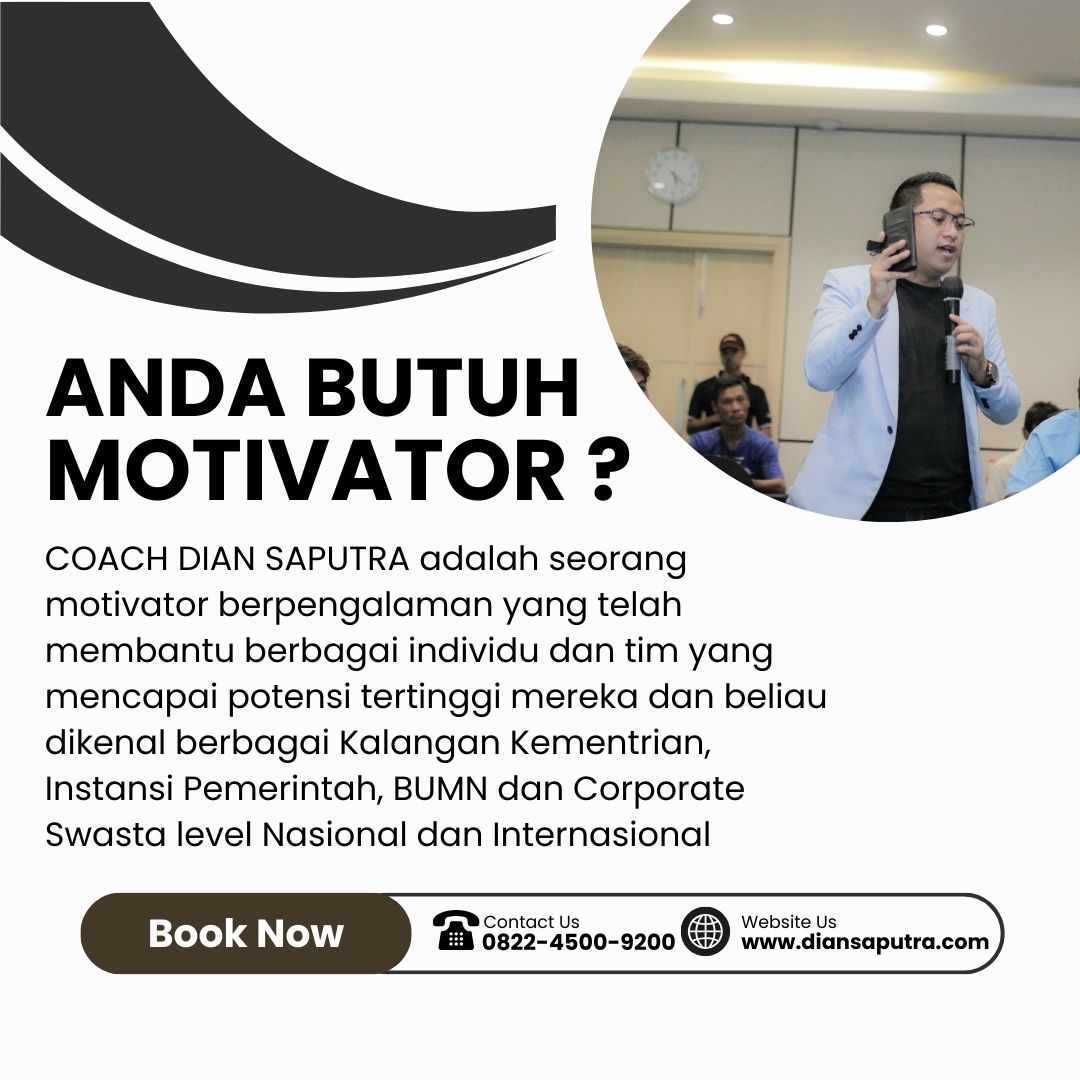 ANDA BUTUH MOTIVATOR ?

COACH DIAN SAPUTRA adalah seorang motivator berpengalaman yang telah membantu berbagai individu dan tim yang mencapai potensi tertinggi mereka dan beliau dikenal berbagai Kalangan Kementrian, Instansi Pemerintah, BUMN dan Corporate Swasta level Nasional dan Internasional

Book Now

Contact Us
0822-4500-9200

Website Us
www.diansaputra.com